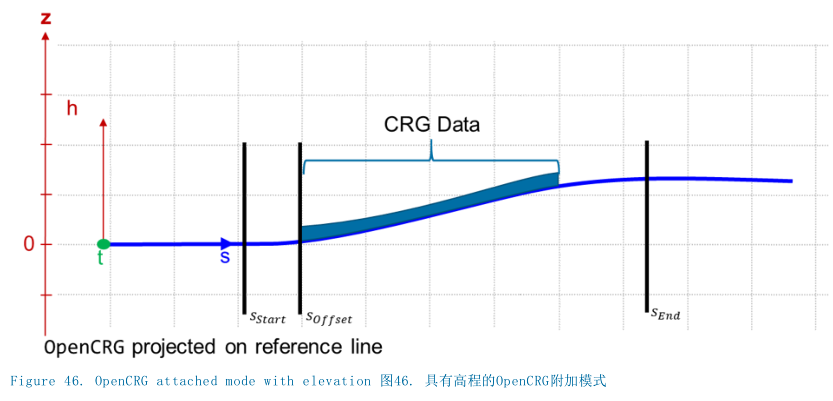 z

h

CRG Data

0

t

s

$s_{Start}$ $s_{Offset}$ $s_{End}$

OpenCRG projected on reference line

Figure 46. OpenCRG attached mode with elevation 图46. 具有高程的OpenCRG附加模式